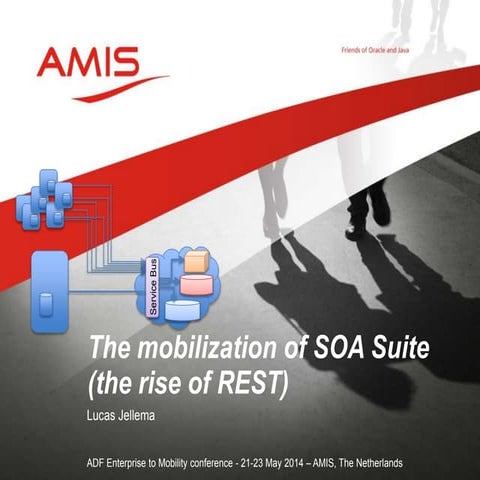 AMIS

Friends of Oracle and Java

Service Bus

The mobilization of SOA Suite (the rise of REST)

Lucas Jellema

ADF Enterprise to Mobility conference - 21-23 May 2014 – AMIS, The Netherlands